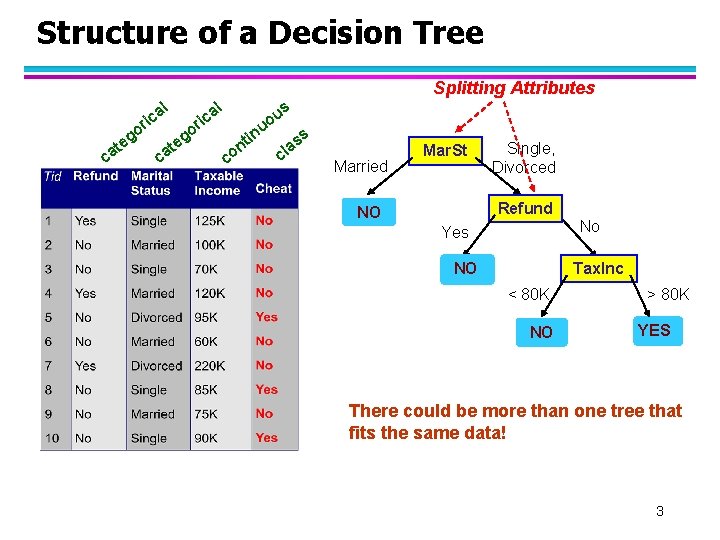 Structure of a Decision Tree

categorical categorical continuous class

| Tid | Refund | Marital Status | Taxable Income | Cheat |
|---|---|---|---|---|
| 1 | Yes | Single | 125K | No |
| 2 | No | Married | 100K | No |
| 3 | No | Single | 70K | No |
| 4 | Yes | Married | 120K | No |
| 5 | No | Divorced | 95K | Yes |
| 6 | No | Married | 60K | No |
| 7 | Yes | Divorced | 220K | No |
| 8 | No | Single | 85K | Yes |
| 9 | No | Married | 75K | No |
| 10 | No | Single | 90K | Yes |

Splitting Attributes

MarSt

Married

Single, Divorced

NO

Refund

Yes

No

NO

TaxInc

< 80K

> 80K

NO

YES

There could be more than one tree that fits the same data!

3